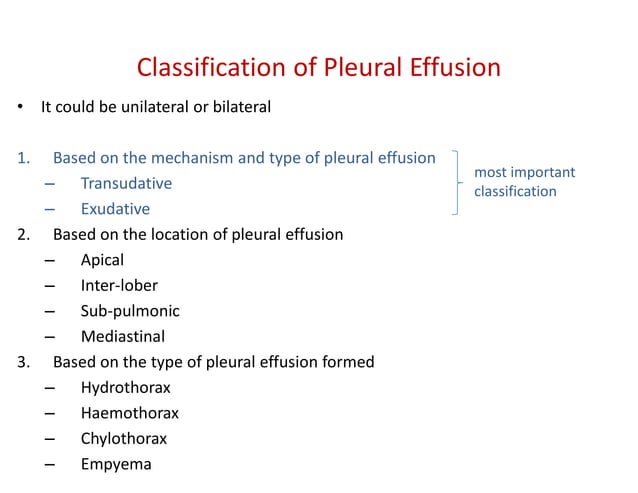 Classification of Pleural Effusion

• It could be unilateral or bilateral

1. Based on the mechanism and type of pleural effusion
– Transudative
– Exudative

most important classification

2. Based on the location of pleural effusion
– Apical
– Inter-lober
– Sub-pulmonic
– Mediastinal
3. Based on the type of pleural effusion formed
– Hydrothorax
– Haemothorax
– Chylothorax
– Empyema